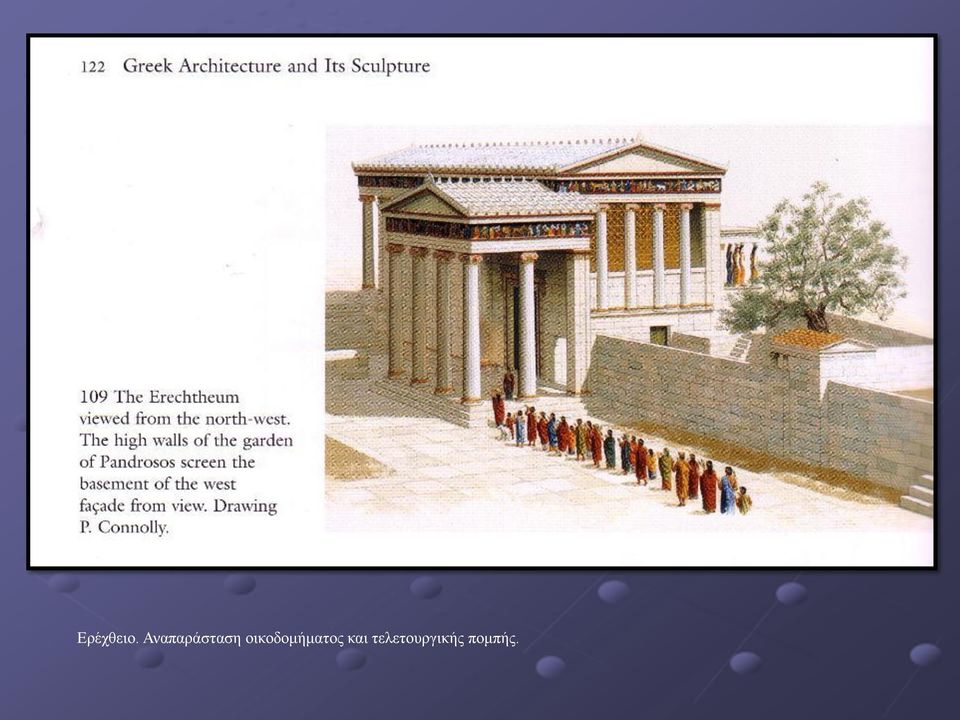 122 Greek Architecture and Its Sculpture

109 The Erechtheum viewed from the north-west. The high walls of the garden of Pandrosos screen the basement of the west façade from view. Drawing P. Connolly.

Ερέχθειο. Αναπαράσταση οικοδομήματος και τελετουργικής πομπής.